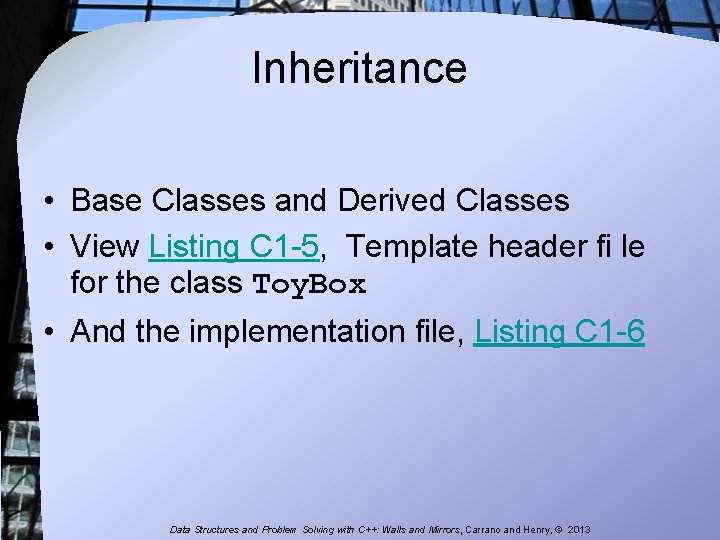 Inheritance

• Base Classes and Derived Classes
• View Listing C1-5, Template header fi le for the class ToyBox
• And the implementation file, Listing C1-6

Data Structures and Problem Solving with C++: Walls and Mirrors, Carrano and Henry, © 2013